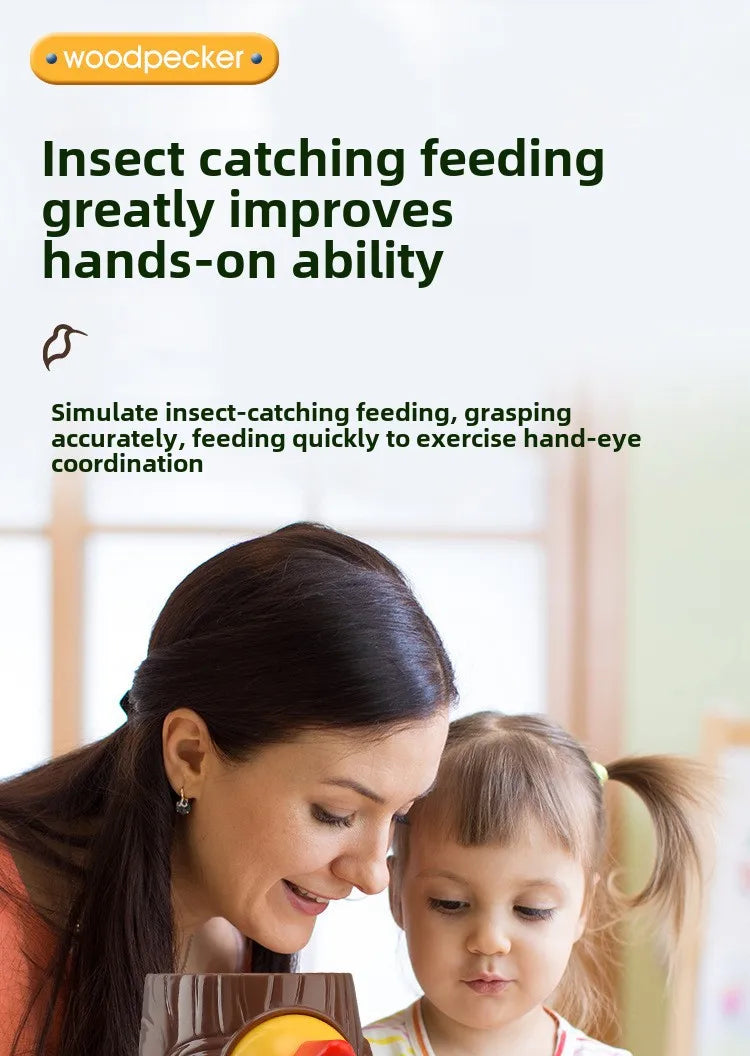 woodpecker

Insect catching feeding greatly improves hands-on ability

Simulate insect-catching feeding, grasping accurately, feeding quickly to exercise hand-eye coordination